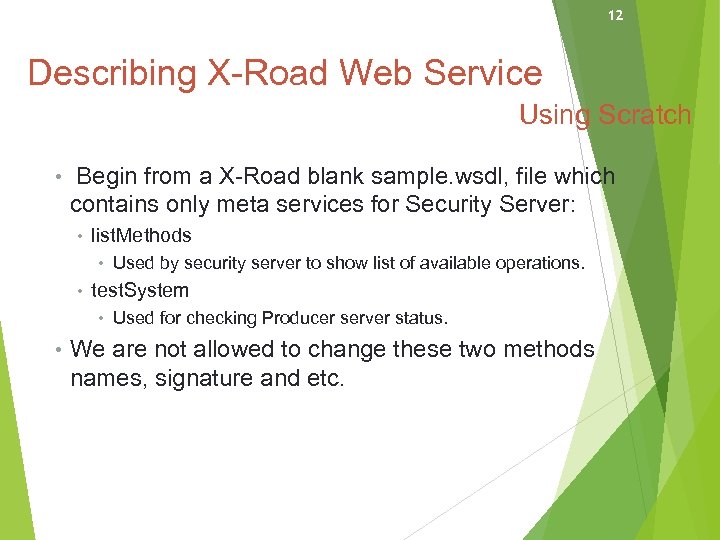 12

Describing X-Road Web Service

Using Scratch

• Begin from a X-Road blank sample.wsdl, file which contains only meta services for Security Server:

• listMethods

• Used by security server to show list of available operations.

• testSystem

• Used for checking Producer server status.

• We are not allowed to change these two methods names, signature and etc.